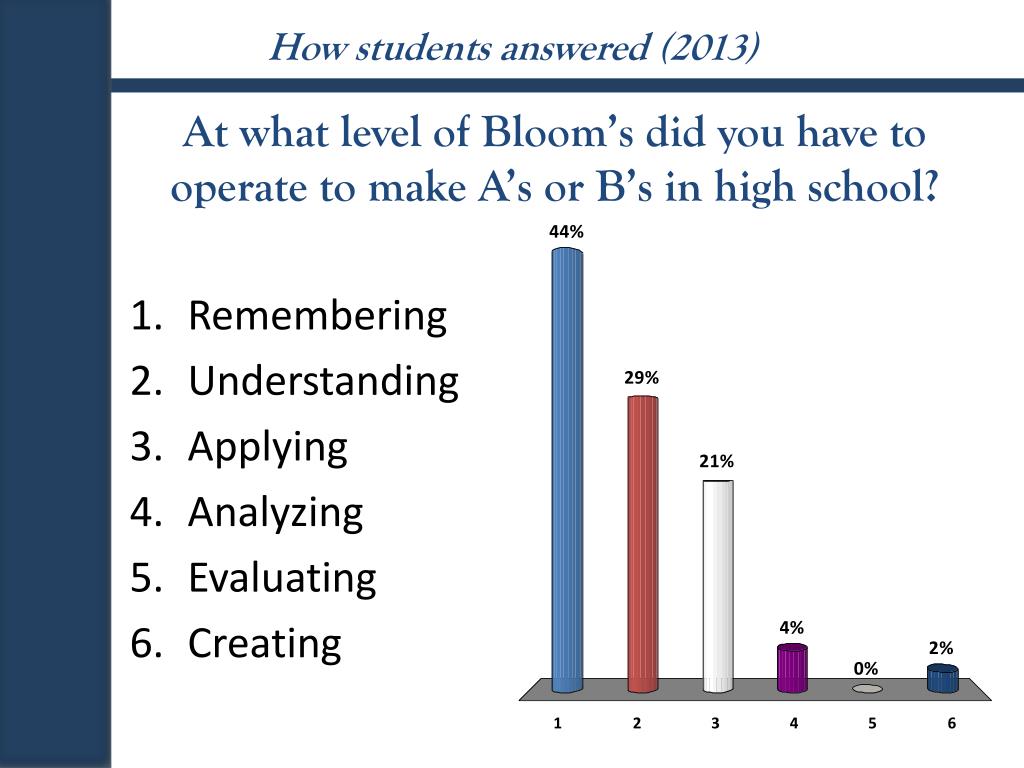 How students answered (2013)

At what level of Bloom's did you have to operate to make A's or B's in high school?

1. Remembering
2. Understanding
3. Applying
4. Analyzing
5. Evaluating
6. Creating

44%
29%
21%
4%
0%
2%

1 2 3 4 5 6